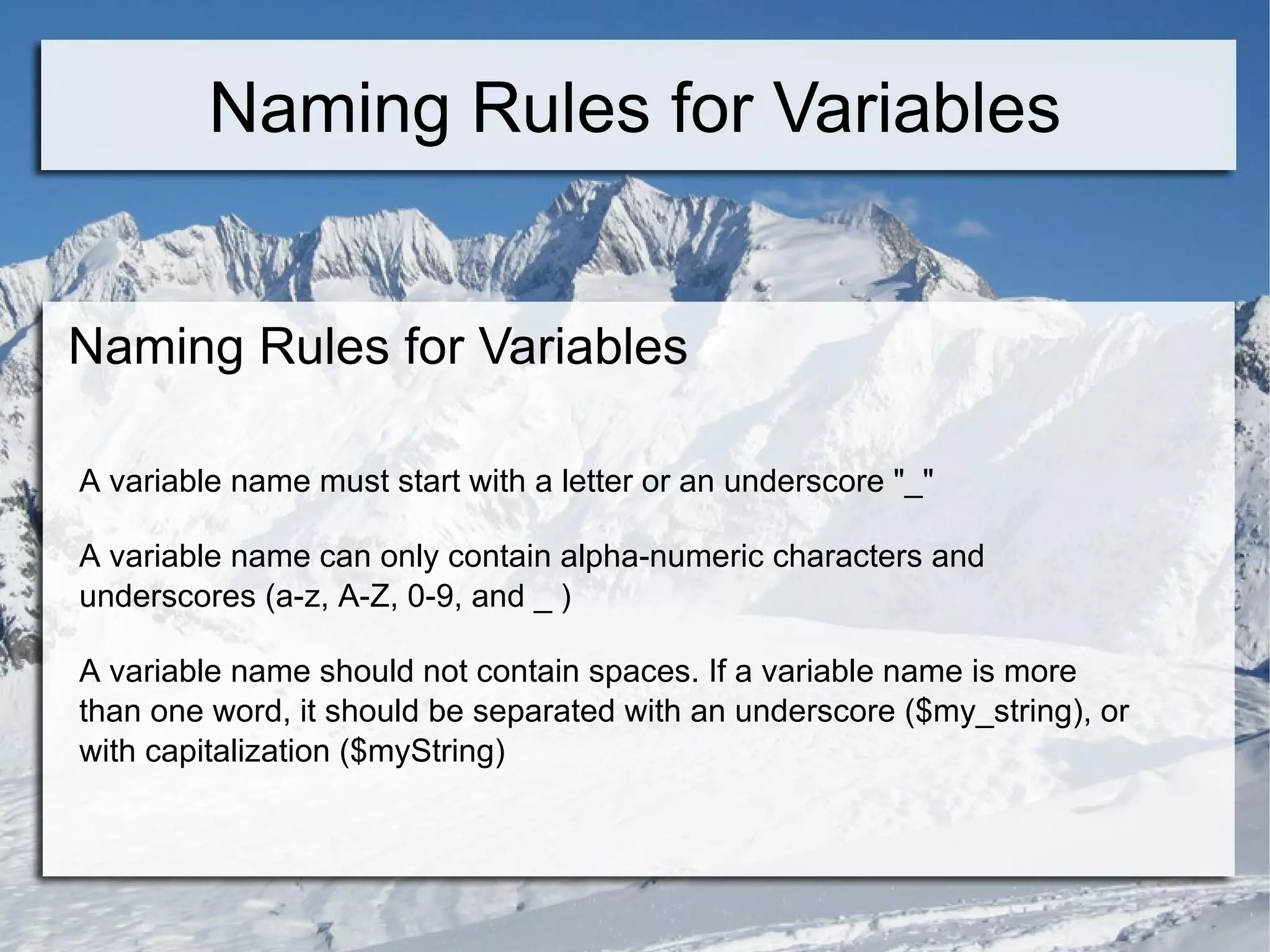 Naming Rules for Variables

Naming Rules for Variables

A variable name must start with a letter or an underscore "_"

A variable name can only contain alpha-numeric characters and underscores (a-z, A-Z, 0-9, and _ )

A variable name should not contain spaces. If a variable name is more than one word, it should be separated with an underscore (\$my_string), or with capitalization (\$myString)